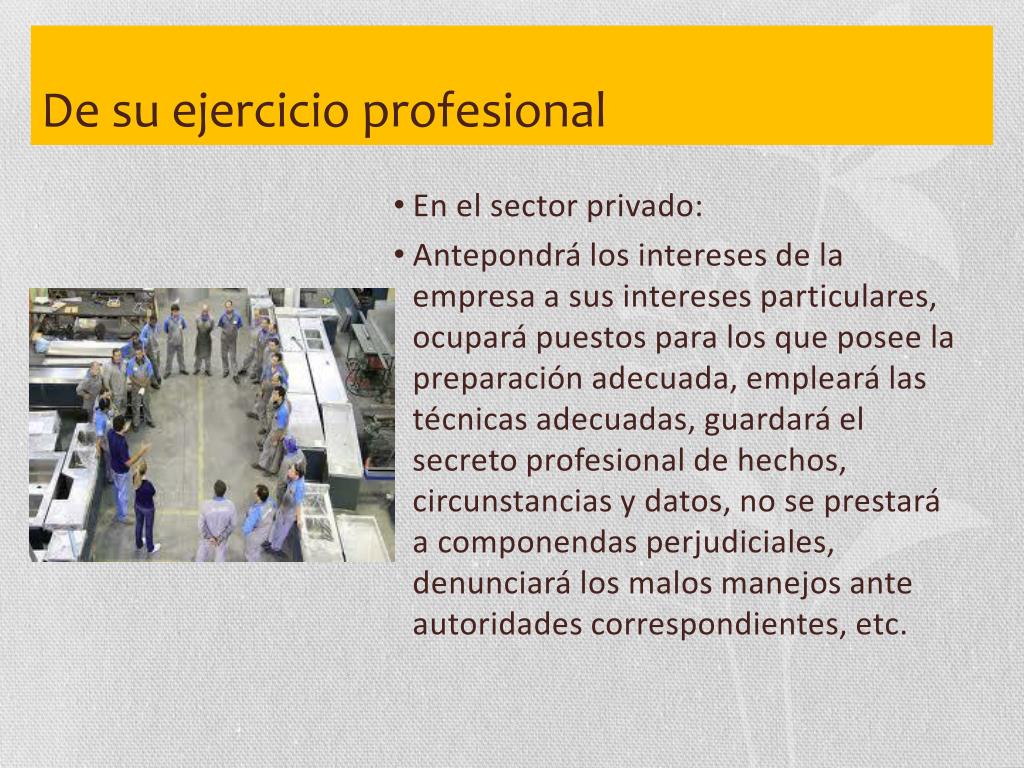 De su ejercicio profesional

• En el sector privado:

• Antepondrá los intereses de la empresa a sus intereses particulares, ocupará puestos para los que posee la preparación adecuada, empleará las técnicas adecuadas, guardará el secreto profesional de hechos, circunstancias y datos, no se prestará a componendas perjudiciales, denunciará los malos manejos ante autoridades correspondientes, etc.